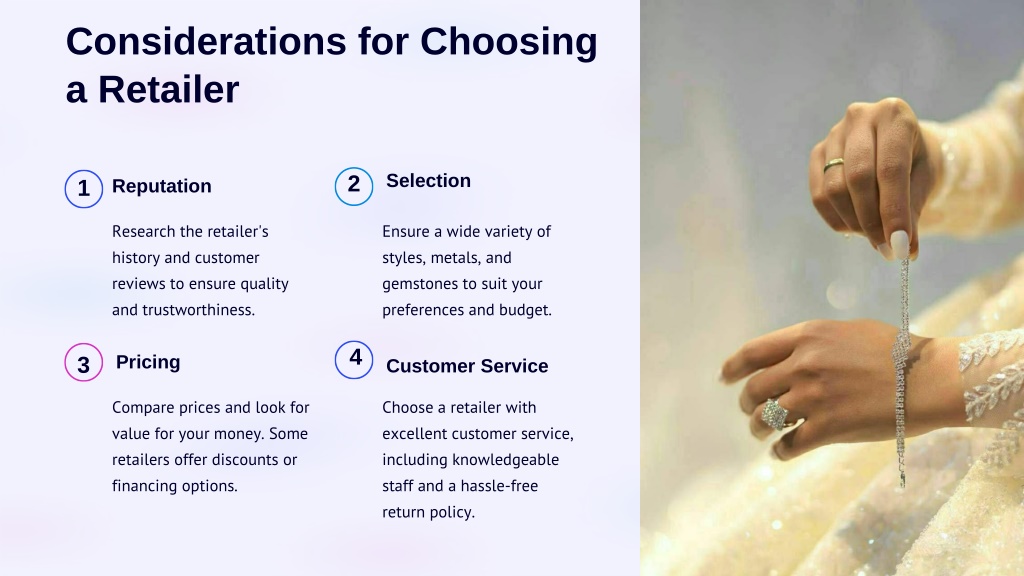 Considerations for Choosing a Retailer

1 Reputation

Research the retailer's history and customer reviews to ensure quality and trustworthiness.

2 Selection

Ensure a wide variety of styles, metals, and gemstones to suit your preferences and budget.

3 Pricing

Compare prices and look for value for your money. Some retailers offer discounts or financing options.

4 Customer Service

Choose a retailer with excellent customer service, including knowledgeable staff and a hassle-free return policy.